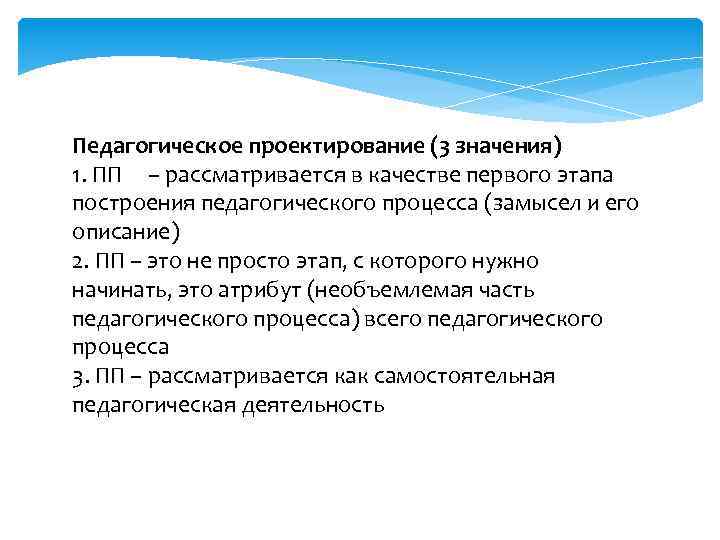 Педагогическое проектирование (3 значения)
1. ПП – рассматривается в качестве первого этапа построения педагогического процесса (замысел и его описание)
2. ПП – это не просто этап, с которого нужно начинать, это атрибут (необъемлемая часть педагогического процесса) всего педагогического процесса
3. ПП – рассматривается как самостоятельная педагогическая деятельность